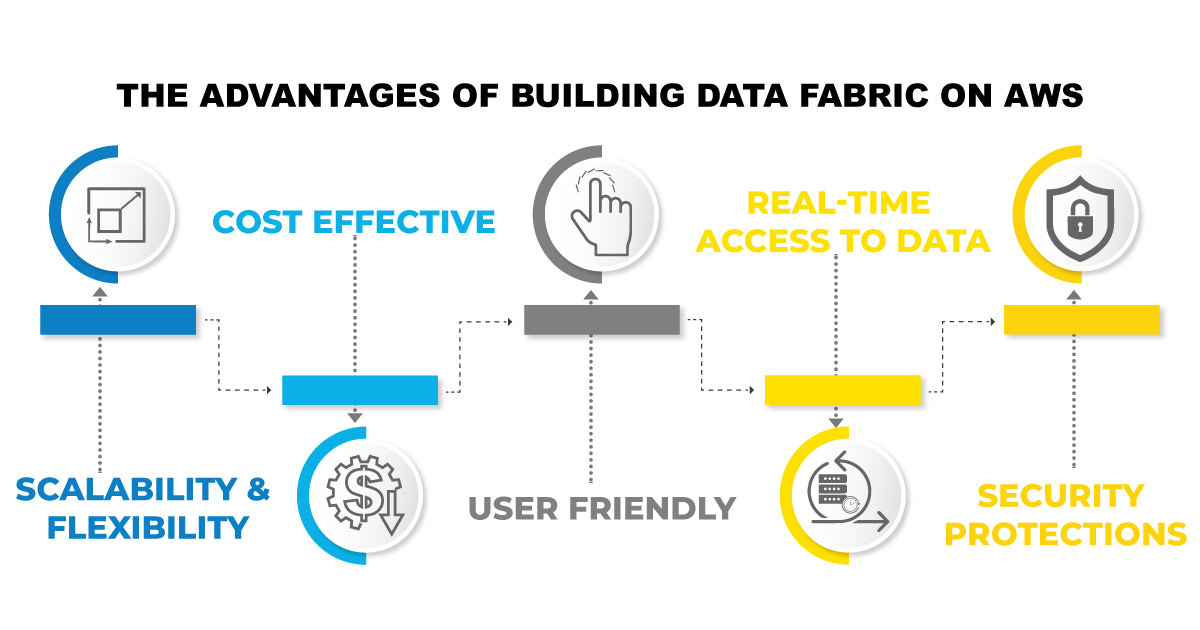 THE ADVANTAGES OF BUILDING DATA FABRIC ON AWS

SCALABILITY & FLEXIBILITY

COST EFFECTIVE

USER FRIENDLY

REAL-TIME ACCESS TO DATA

SECURITY PROTECTIONS